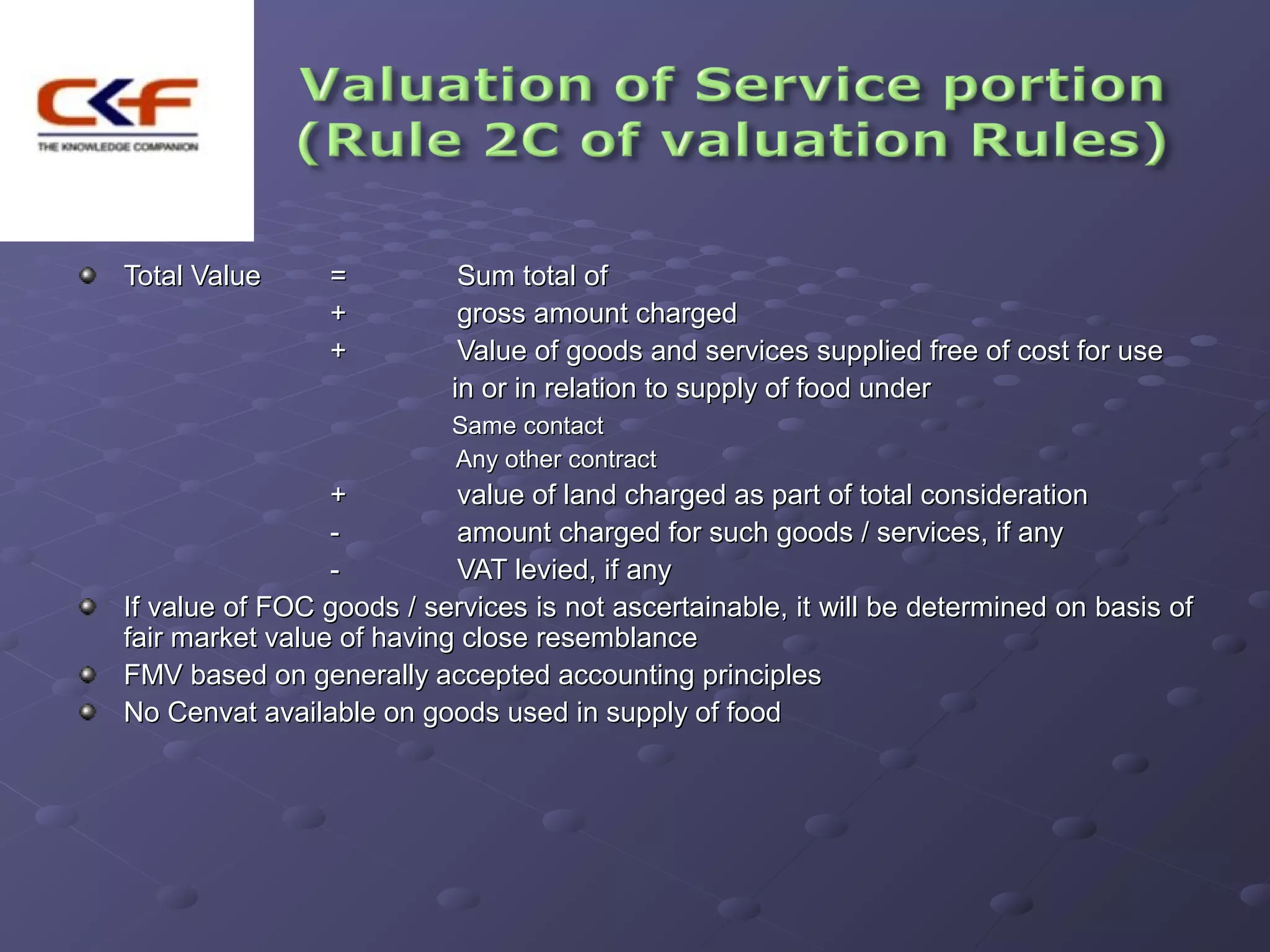 CKF
THE KNOWLEDGE COMPANION

Valuation of Service portion (Rule 2C of valuation Rules)

Total Value = Sum total of
+ gross amount charged
+ Value of goods and services supplied free of cost for use in or in relation to supply of food under
Same contact
Any other contract
+ value of land charged as part of total consideration
- amount charged for such goods / services, if any
- VAT levied, if any

If value of FOC goods / services is not ascertainable, it will be determined on basis of fair market value of having close resemblance

FMV based on generally accepted accounting principles

No Cenvat available on goods used in supply of food